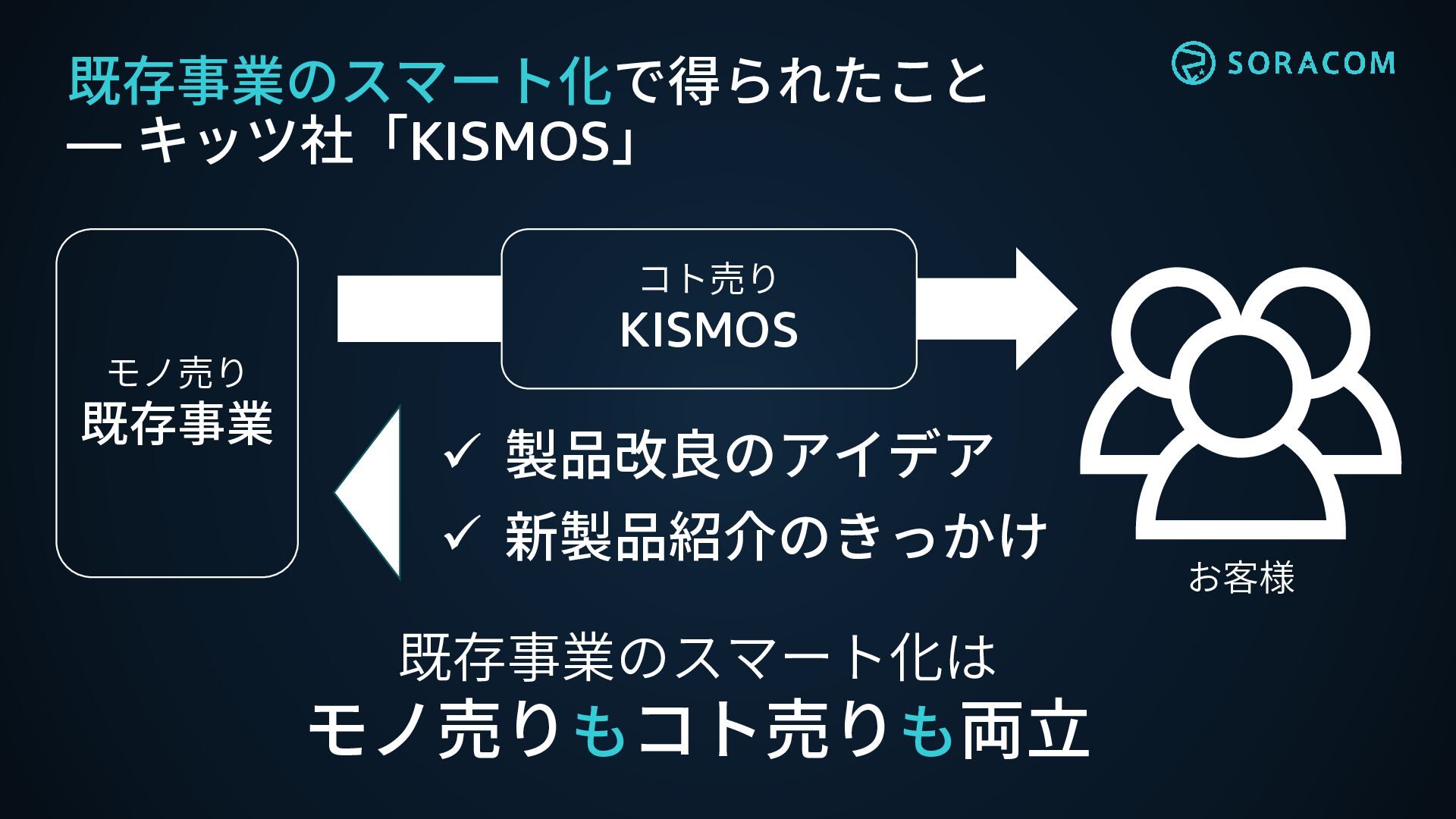 既存事業のスマート化で得られたこと
— キッツ社「KISMOS」

SORACOM

モノ売り
既存事業

コト売り
KISMOS

✓ 製品改良のアイデア
✓ 新製品紹介のきっかけ

お客様

既存事業のスマート化は
モノ売りもコト売りも両立